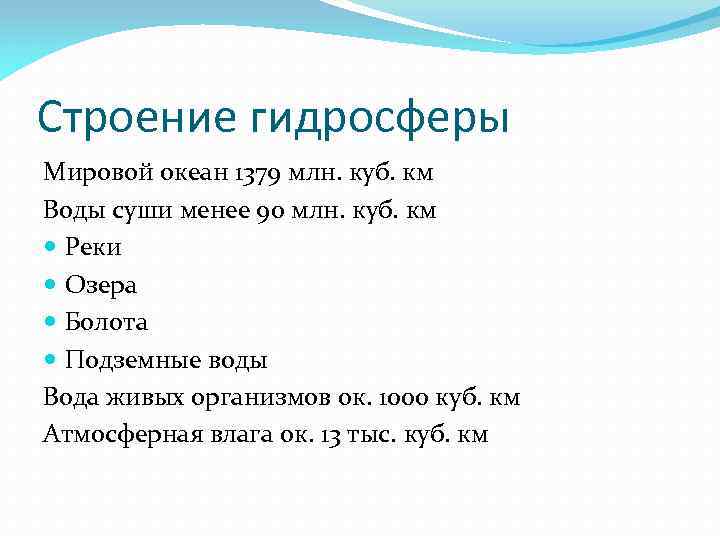 Строение гидросферы

Мировой океан 1379 млн. куб. км

Воды суши менее 90 млн. куб. км

- Реки
- Озера
- Болота
- Подземные воды

Вода живых организмов ок. 1000 куб. км

Атмосферная влага ок. 13 тыс. куб. км